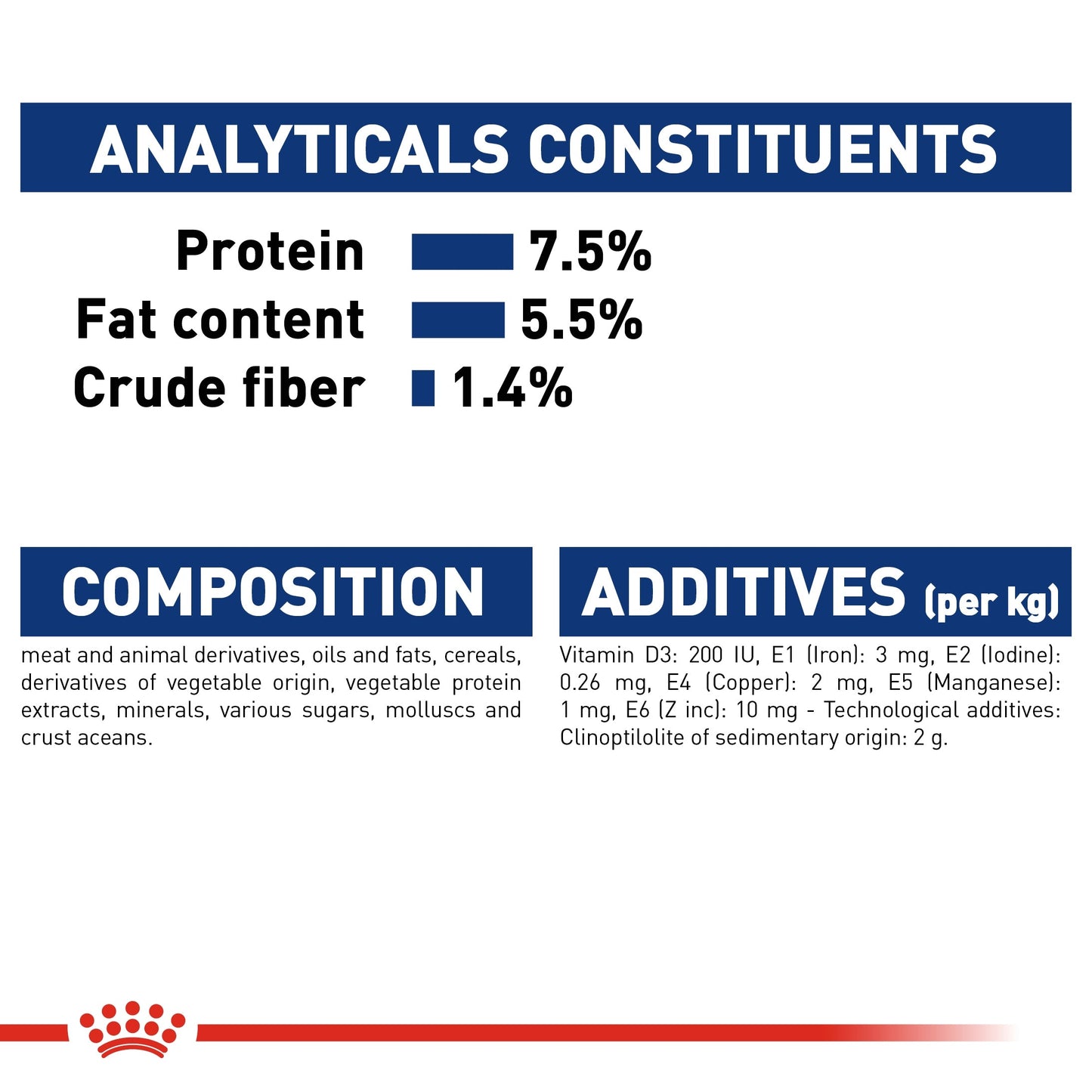 ANALYTICALS CONSTITUENTS

Protein 7.5%
Fat content 5.5%
Crude fiber 1.4%

COMPOSITION

meat and animal derivatives, oils and fats, cereals, derivatives of vegetable origin, vegetable protein extracts, minerals, various sugars, molluscs and crust aceans.

ADDITIVES (per kg)

Vitamin D3: 200 IU, E1 (Iron): 3 mg, E2 (Iodine): 0.26 mg, E4 (Copper): 2 mg, E5 (Manganese): 1 mg, E6 (Z inc): 10 mg - Technological additives: Clinoptilolite of sedimentary origin: 2 g.